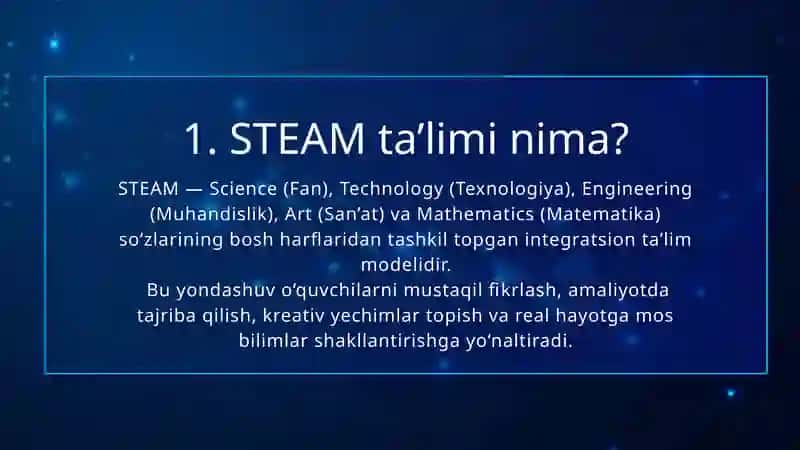 1. STEAM ta’limi nima?

STEAM — Science (Fan), Technology (Texnologiya), Engineering (Muhandislik), Art (San’at) va Mathematics (Matematika) so‘zlarining bosh harflaridan tashkil topgan integratsion ta’lim modelidir.
Bu yondashuv o‘quvchilarni mustaqil fikrlash, amaliyotda tajriba qilish, kreativ yechimlar topish va real hayotga mos bilimlar shakllantirishga yo‘naltiradi.